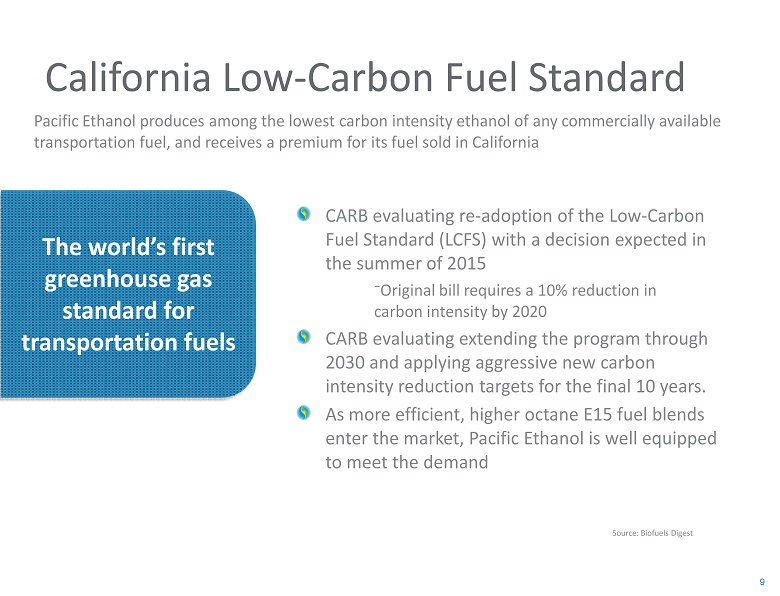 California Low-Carbon Fuel Standard

Pacific Ethanol produces among the lowest carbon intensity ethanol of any commercially available transportation fuel, and receives a premium for its fuel sold in California

The world's first greenhouse gas standard for transportation fuels

CARB evaluating re-adoption of the Low-Carbon Fuel Standard (LCFS) with a decision expected in the summer of 2015

⁻Original bill requires a 10% reduction in carbon intensity by 2020

CARB evaluating extending the program through 2030 and applying aggressive new carbon intensity reduction targets for the final 10 years.

As more efficient, higher octane E15 fuel blends enter the market, Pacific Ethanol is well equipped to meet the demand

Source: Biofuels Digest

9